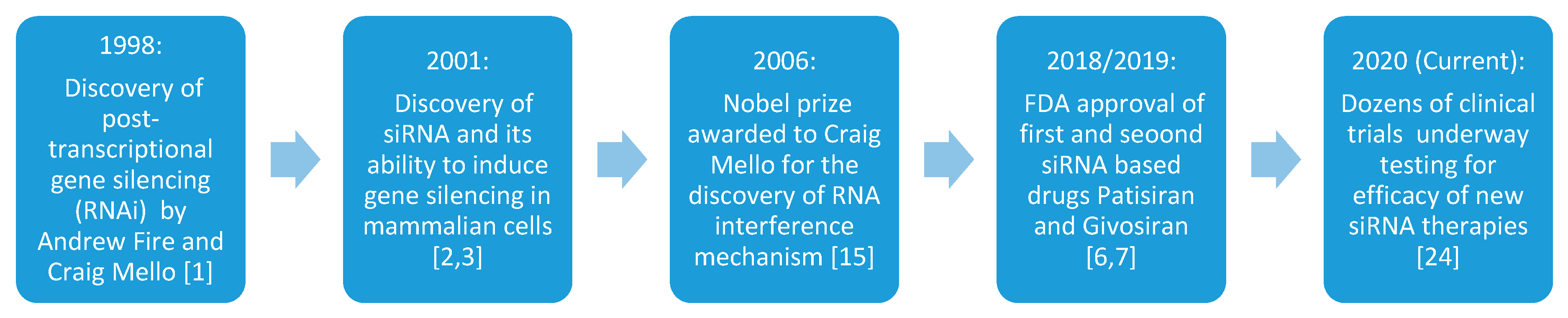 1998:

Discovery of post-transcriptional gene silencing (RNAi) by Andrew Fire and Craig Mello [1]

2001:

Discovery of siRNA and its ability to induce gene silencing in mammalian cells [2,3]

2006:

Nobel prize awarded to Craig Mello for the discovery of RNA interference mechanism [15]

2018/2019:

FDA approval of first and seoond siRNA based drugs Patisiran and Givosiran [6,7]

2020 (Current):

Dozens of clinical trials underway testing for efficacy of new siRNA therapies [24]